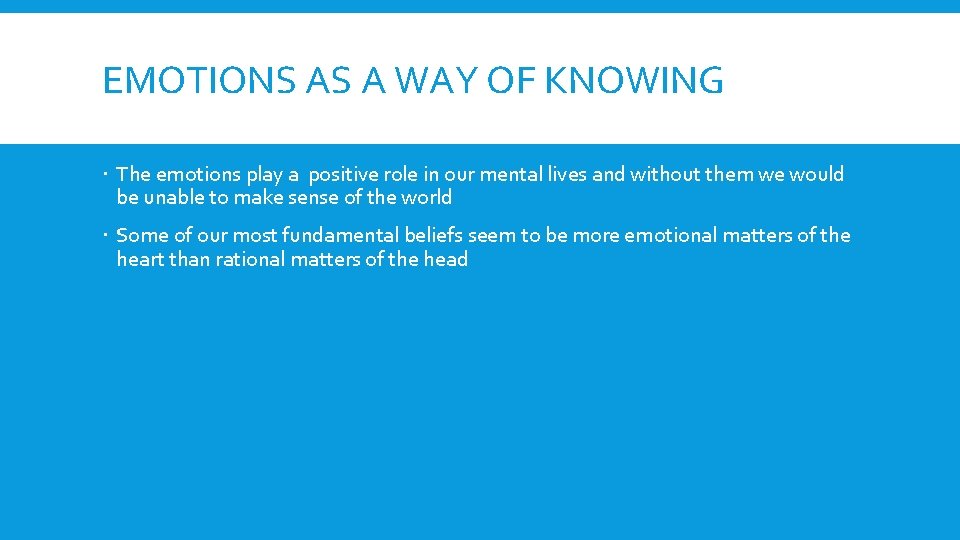 EMOTIONS AS A WAY OF KNOWING

The emotions play a positive role in our mental lives and without them we would be unable to make sense of the world

Some of our most fundamental beliefs seem to be more emotional matters of the heart than rational matters of the head